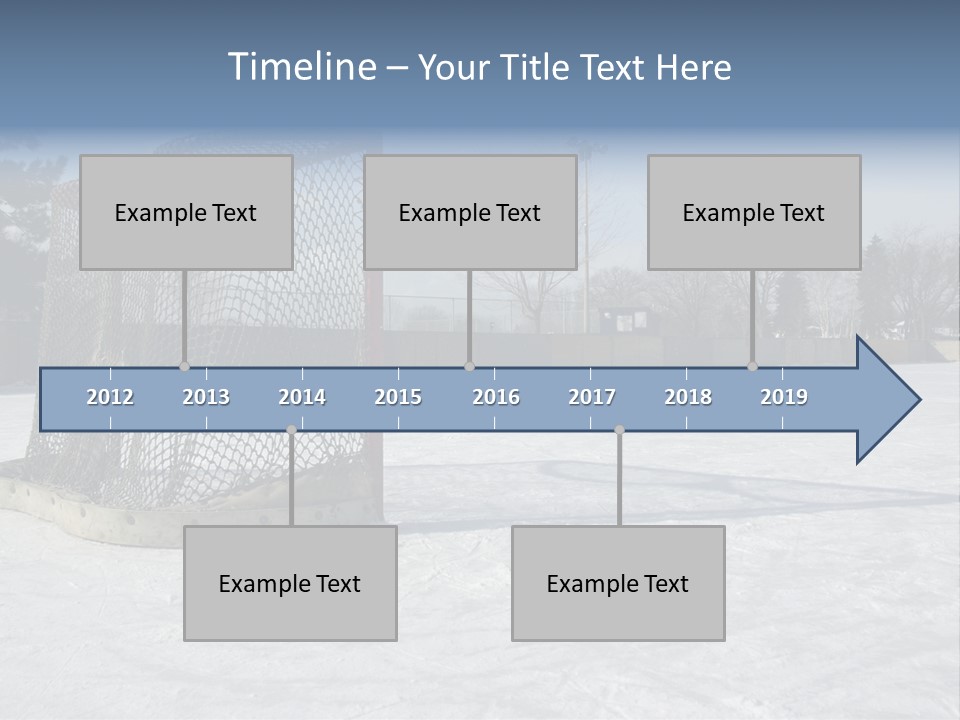 Timeline – Your Title Text Here

Example Text

Example Text

Example Text

2012 2013 2014 2015 2016 2017 2018 2019

Example Text

Example Text